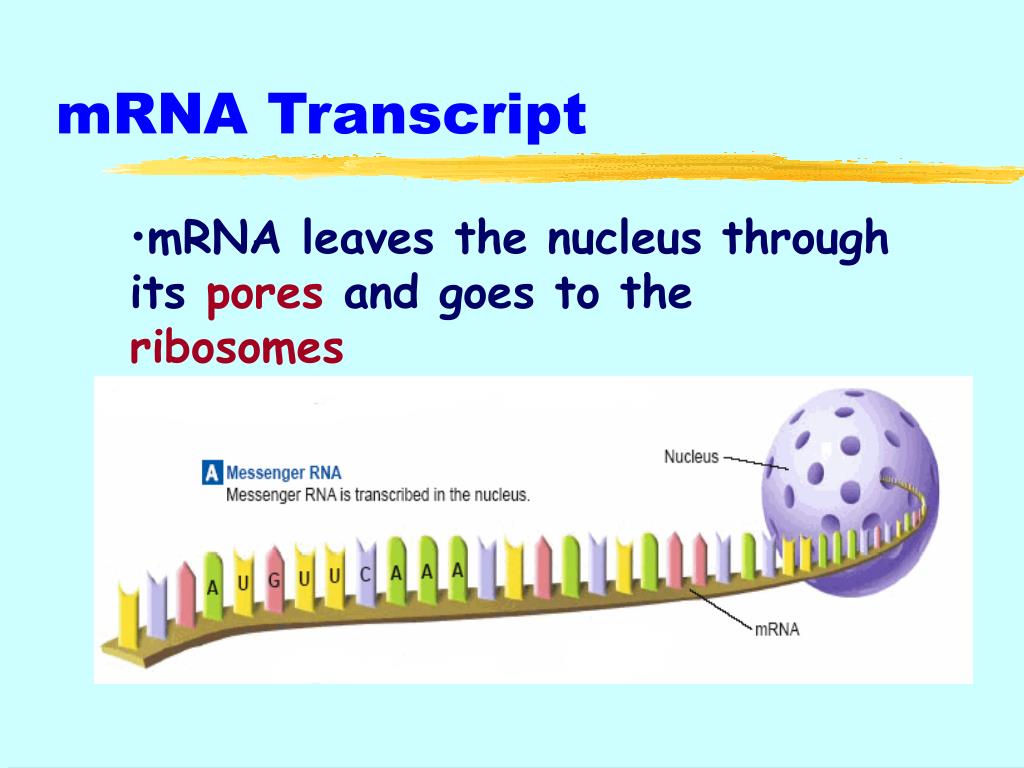 mRNA Transcript

•mRNA leaves the nucleus through its pores and goes to the ribosomes

A Messenger RNA
Messenger RNA is transcribed in the nucleus.

Nucleus

A U G U U C A A A

mRNA